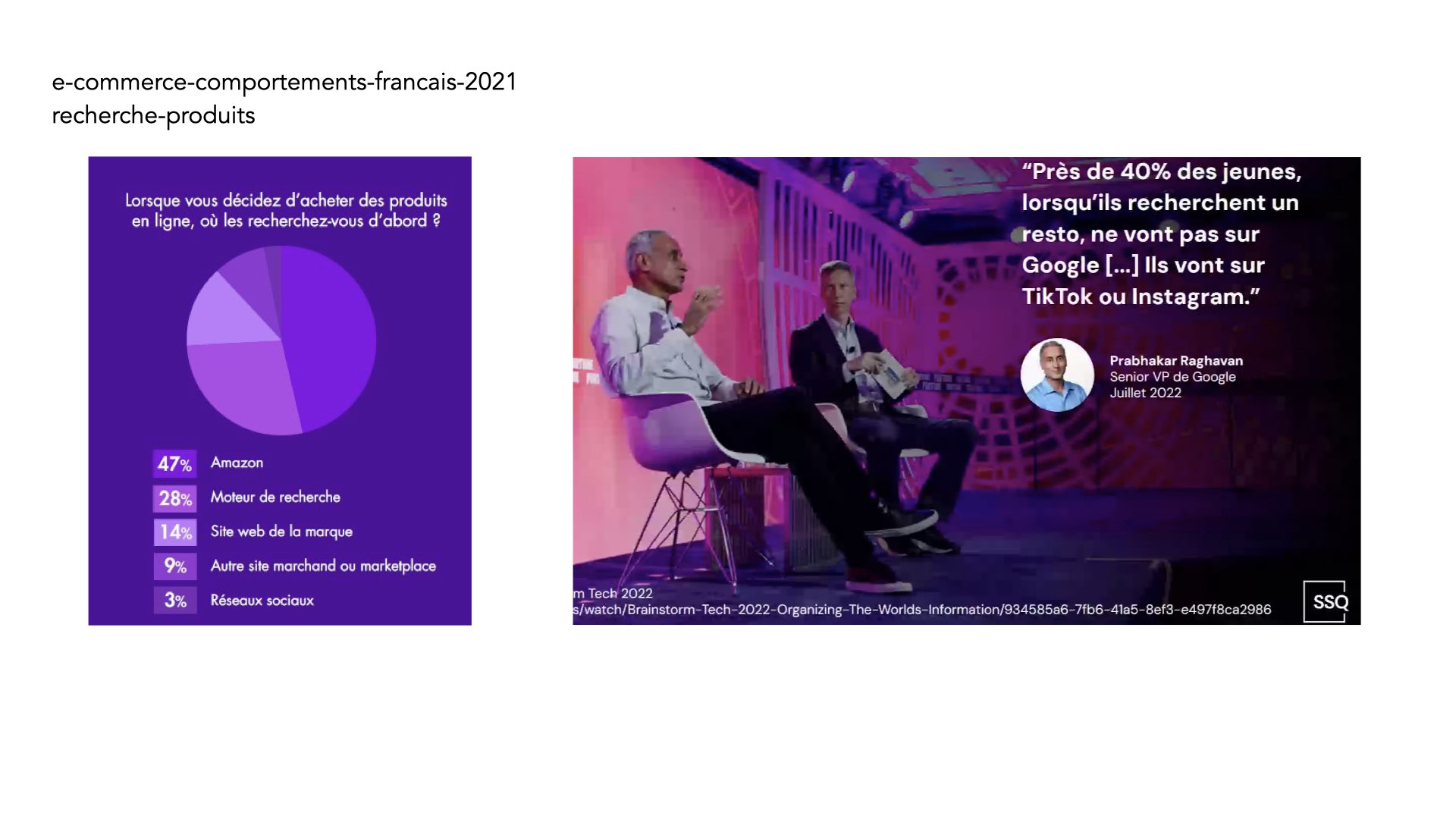 e-commerce-comportements-francais-2021
recherche-produits

Lorsque vous décidez d'acheter des produits en ligne, où les recherchez-vous d'abord ?

47% Amazon
28% Moteur de recherche
14% Site web de la marque
9% Autre site marchand ou marketplace
3% Réseaux sociaux

"Près de 40% des jeunes, lorsqu'ils recherchent un resto, ne vont pas sur Google [...] Ils vont sur TikTok ou Instagram."

Prabhakar Raghavan
Senior VP de Google
Juillet 2022

m Tech 2022
s/watch/Brainstorm-Tech-2022-Organizing-The-Worlds-Information/934585a6-7fb6-41a5-8ef3-e497f8ca2986

SSQ